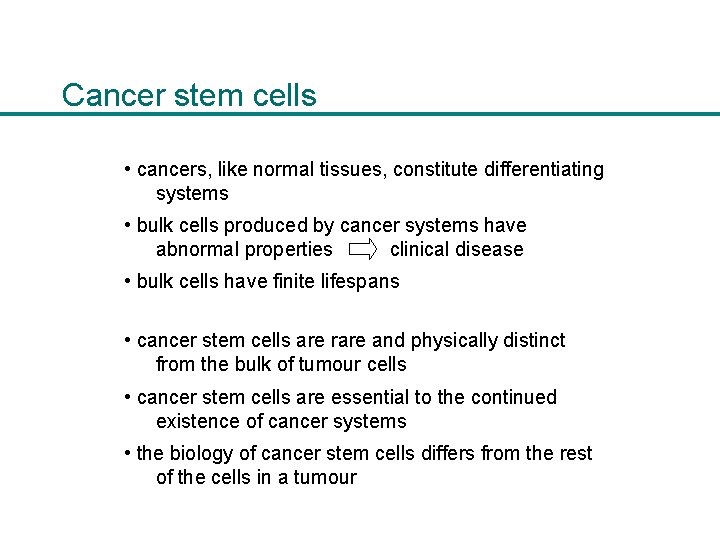 Cancer stem cells

• cancers, like normal tissues, constitute differentiating systems

• bulk cells produced by cancer systems have abnormal properties $\Rightarrow$ clinical disease

• bulk cells have finite lifespans

• cancer stem cells are rare and physically distinct from the bulk of tumour cells

• cancer stem cells are essential to the continued existence of cancer systems

• the biology of cancer stem cells differs from the rest of the cells in a tumour